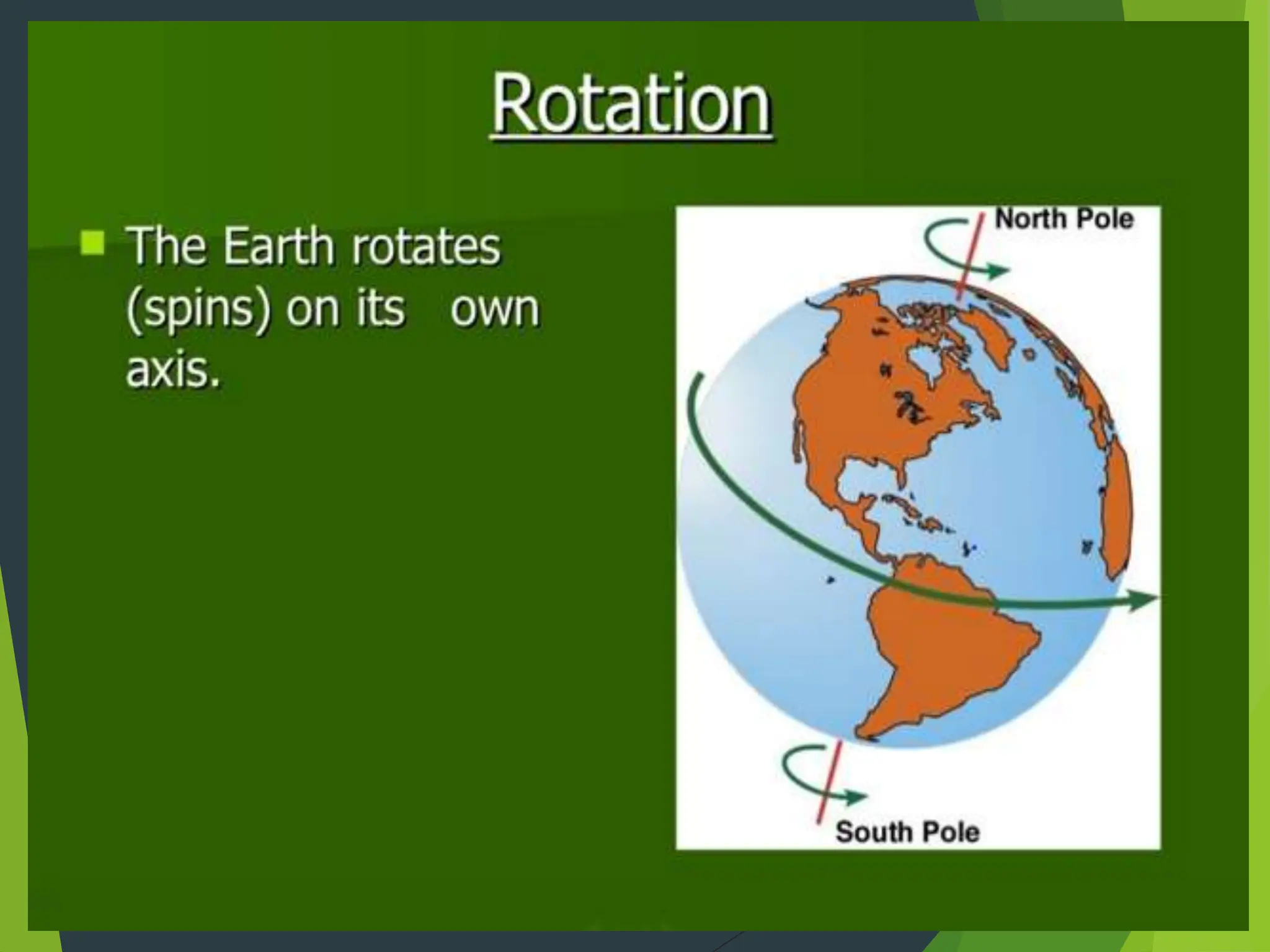 Rotation

The Earth rotates (spins) on its own axis.

North Pole

South Pole